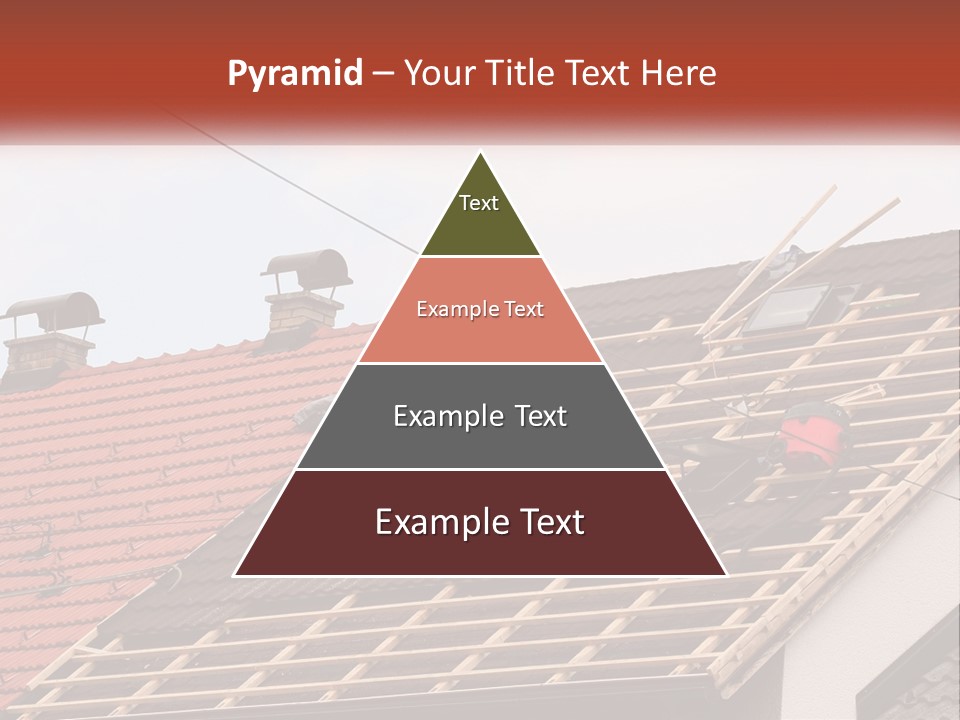 Pyramid – Your Title Text Here

Text

Example Text

Example Text

Example Text